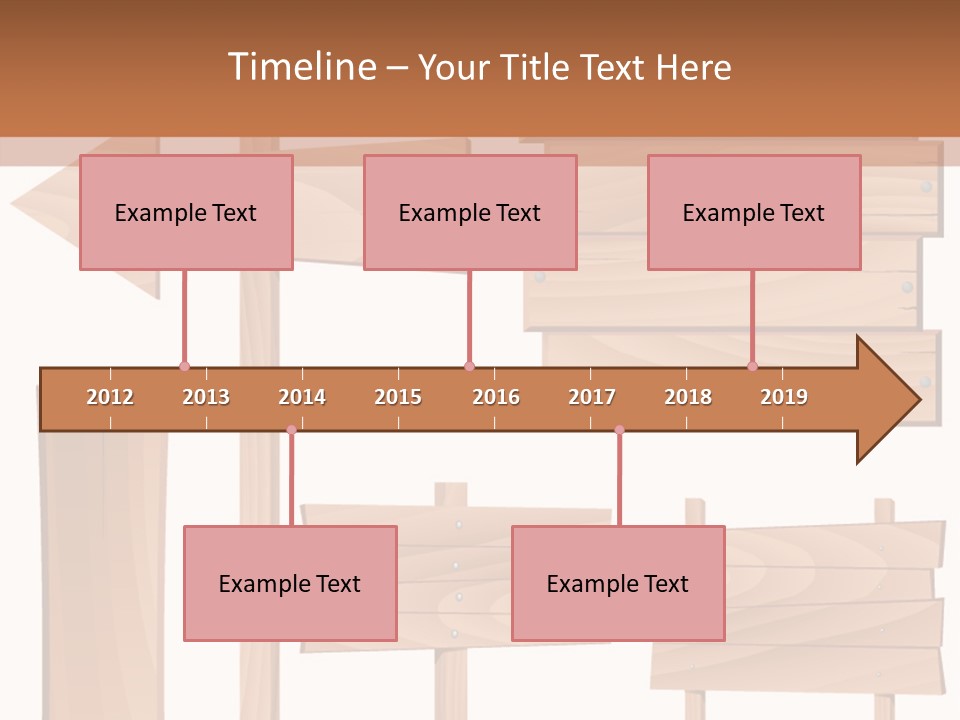 Timeline – Your Title Text Here

Example Text

Example Text

Example Text

2012 2013 2014 2015 2016 2017 2018 2019

Example Text

Example Text